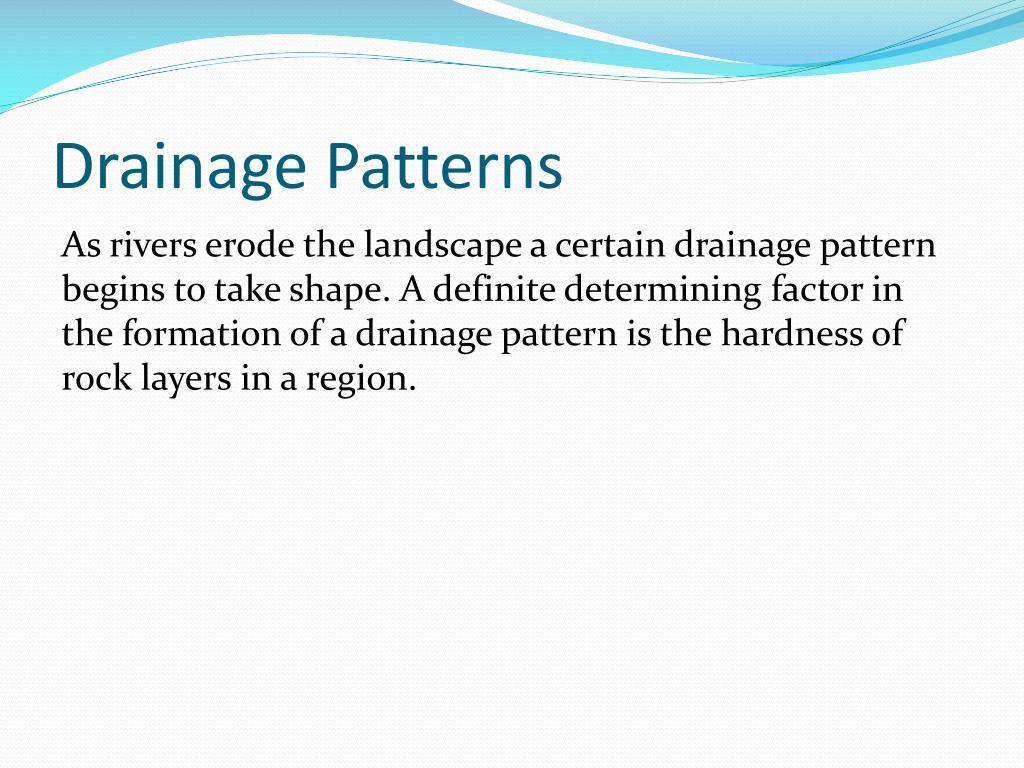 Drainage Patterns

As rivers erode the landscape a certain drainage pattern begins to take shape. A definite determining factor in the formation of a drainage pattern is the hardness of rock layers in a region.